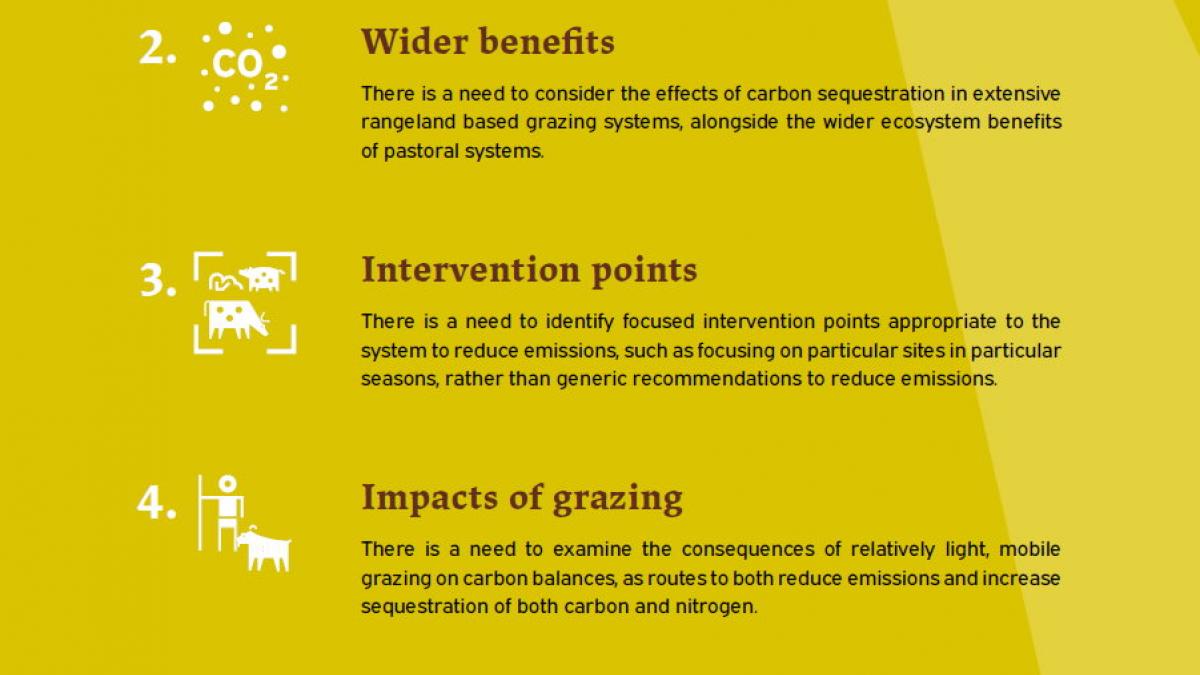 2. $CO_2$

Wider benefits

There is a need to consider the effects of carbon sequestration in extensive rangeland based grazing systems, alongside the wider ecosystem benefits of pastoral systems.

3.

Intervention points

There is a need to identify focused intervention points appropriate to the system to reduce emissions, such as focusing on particular sites in particular seasons, rather than generic recommendations to reduce emissions.

4.

Impacts of grazing

There is a need to examine the consequences of relatively light, mobile grazing on carbon balances, as routes to both reduce emissions and increase sequestration of both carbon and nitrogen.